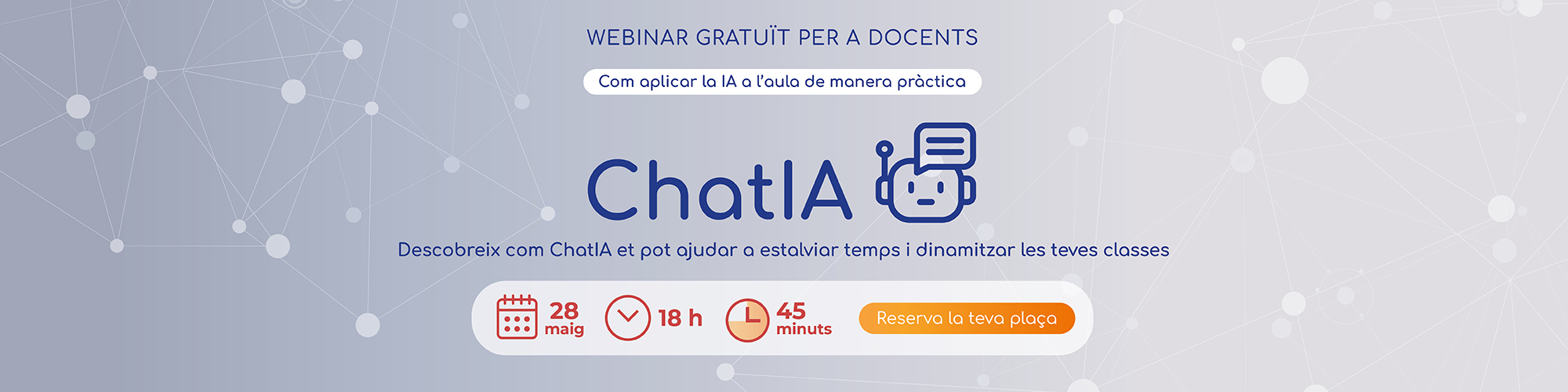 WEBINAR GRATUÏT PER A DOCENTS

Com aplicar la IA a l'aula de manera pràctica

ChatIA

Descobreix com ChatIA et pot ajudar a estalviar temps i dinamitzar les teves classes

28 maig

18 h

45 minuts

Reserva la teva plaça